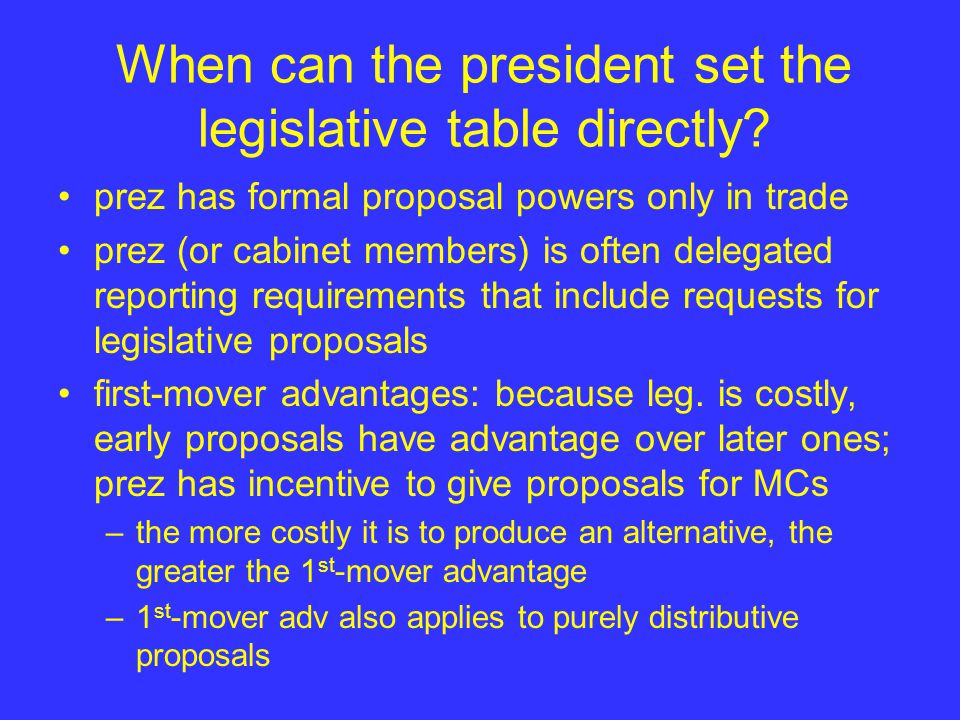 When can the president set the legislative table directly?

• prez has formal proposal powers only in trade

• prez (or cabinet members) is often delegated reporting requirements that include requests for legislative proposals

• first-mover advantages: because leg. is costly, early proposals have advantage over later ones; prez has incentive to give proposals for MCs

– the more costly it is to produce an alternative, the greater the 1$^{st}$-mover advantage

– 1$^{st}$-mover adv also applies to purely distributive proposals